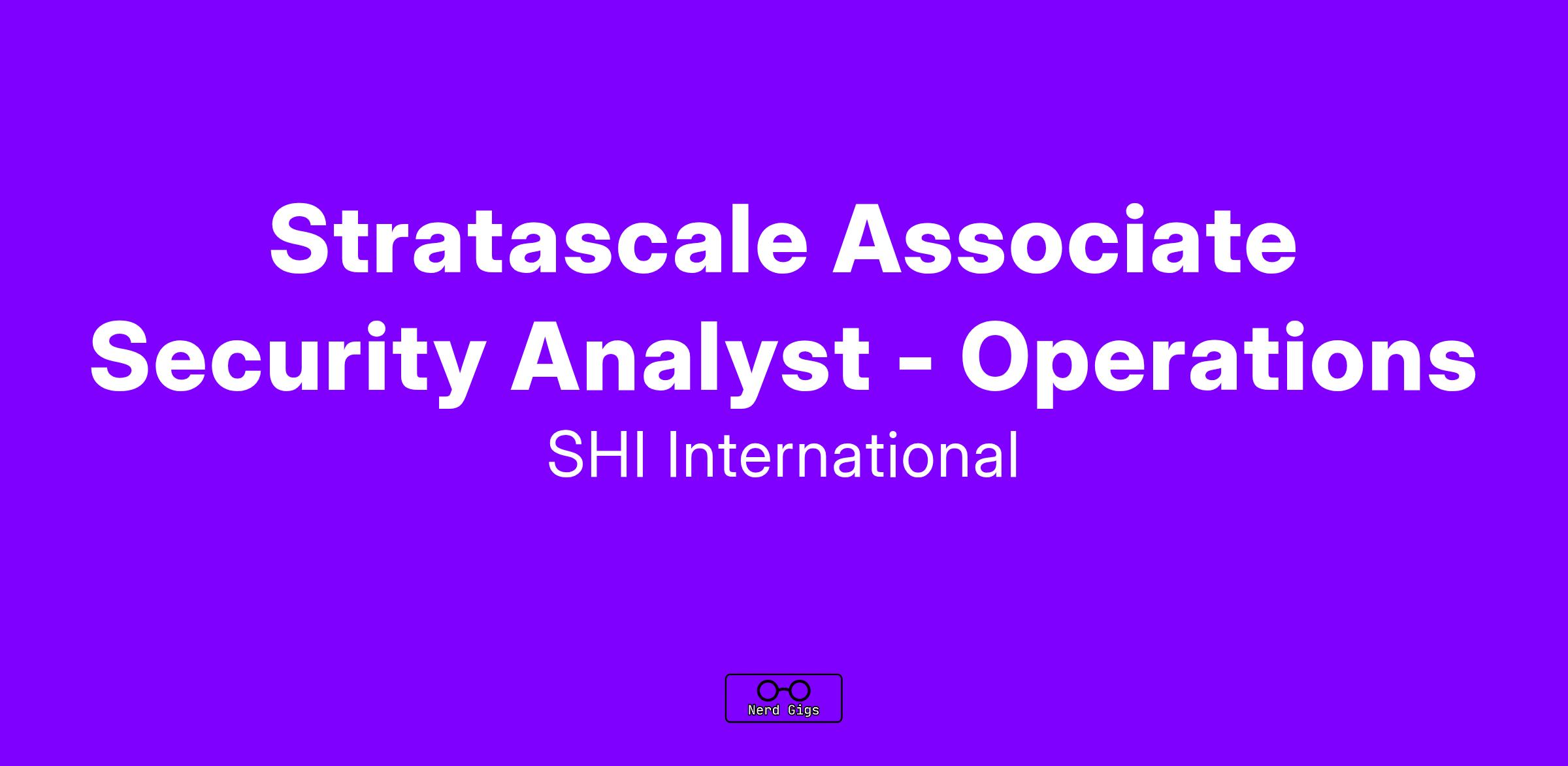 Stratascale Associate Security Analyst - Operations

SHI International

Nerd Gigs